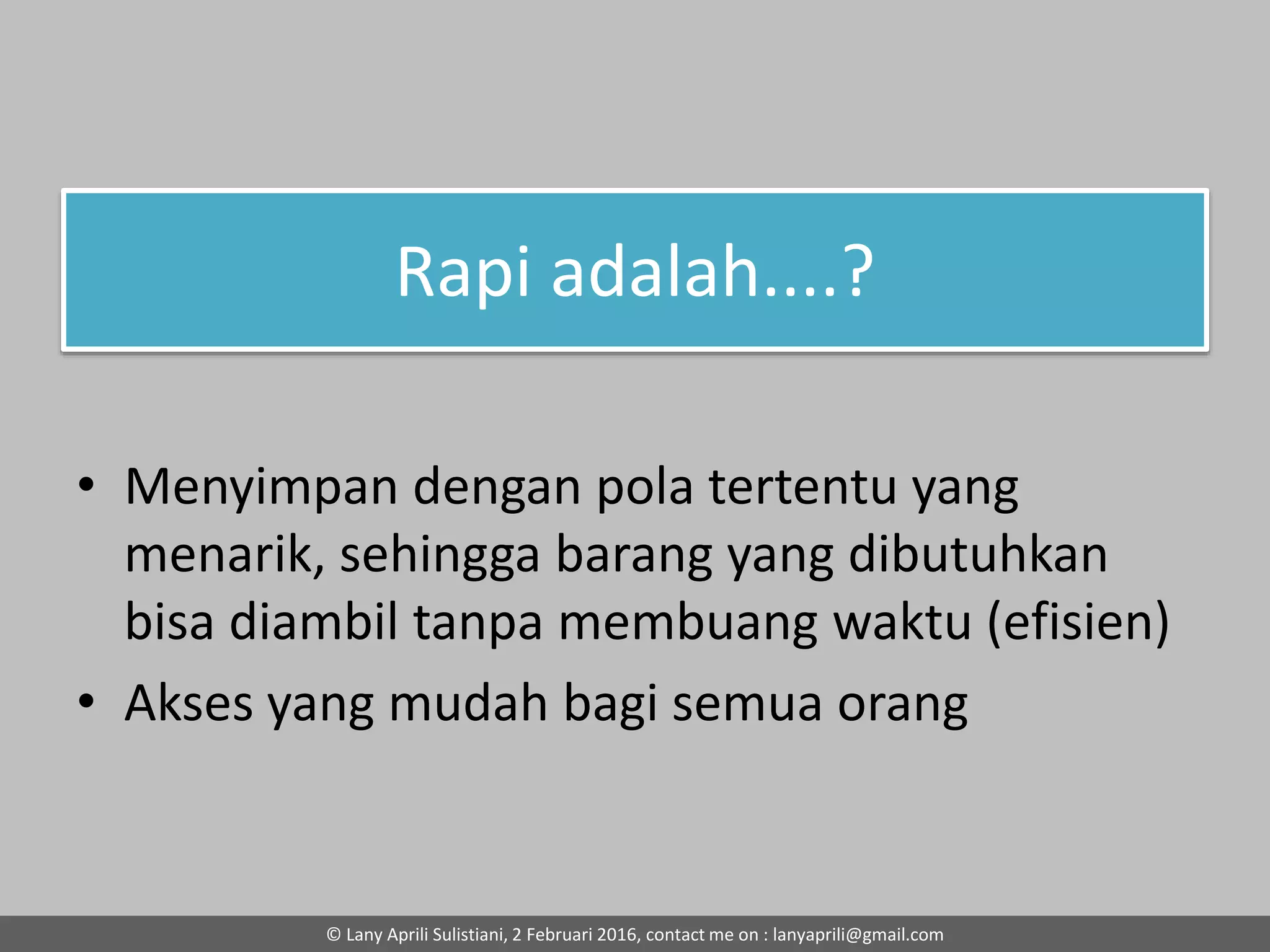 Rapi adalah....?

• Menyimpan dengan pola tertentu yang menarik, sehingga barang yang dibutuhkan bisa diambil tanpa membuang waktu (efisien)
• Akses yang mudah bagi semua orang

© Lany Aprili Sulistiani, 2 Februari 2016, contact me on : lanyaprili@gmail.com